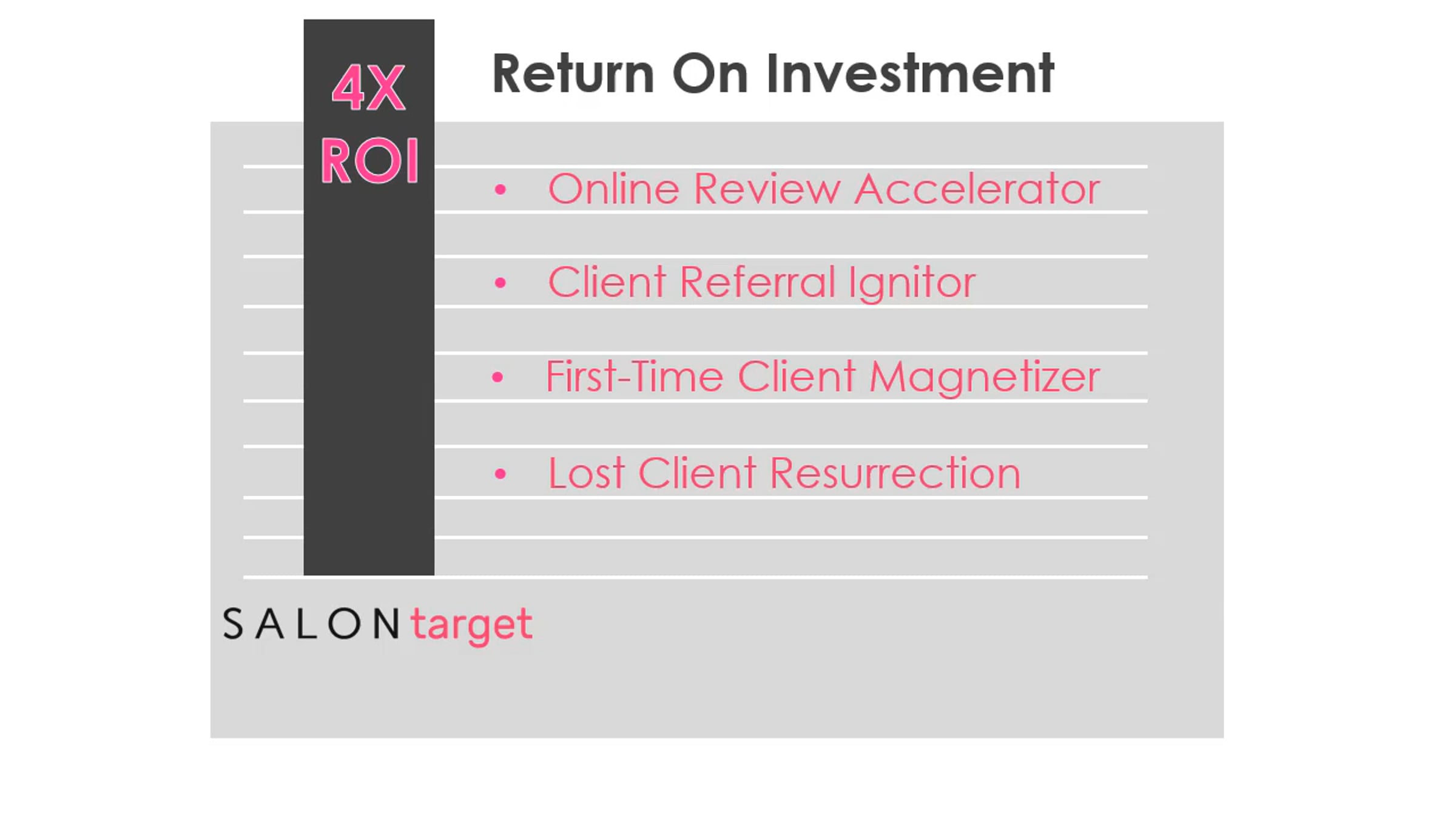 4X
ROI

Return On Investment

• Online Review Accelerator
• Client Referral Ignitor
• First-Time Client Magnetizer
• Lost Client Resurrection

SALON target